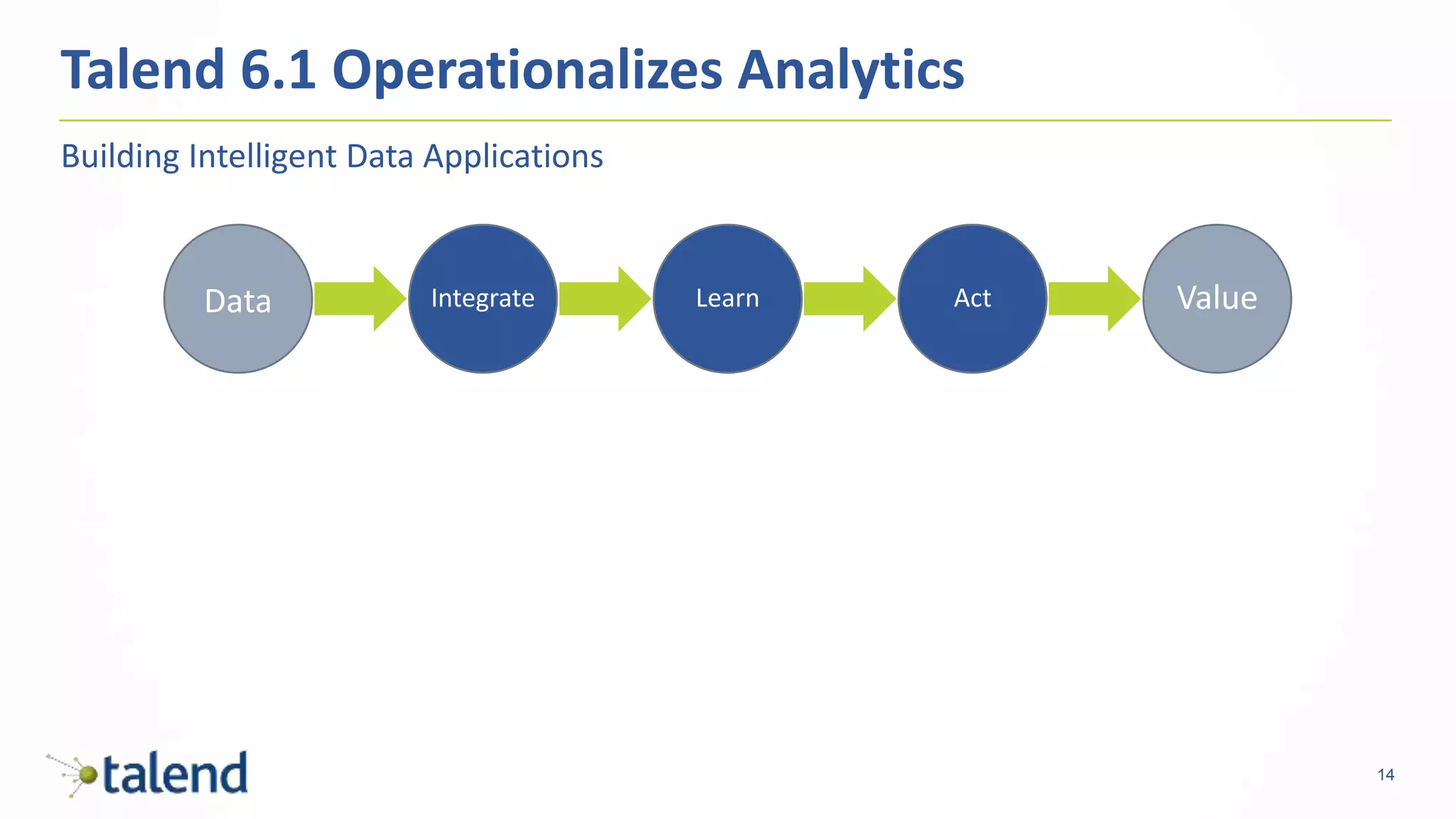 Talend 6.1 Operationalizes Analytics

Building Intelligent Data Applications

Data

Integrate

Learn

Act

Value

talend

14